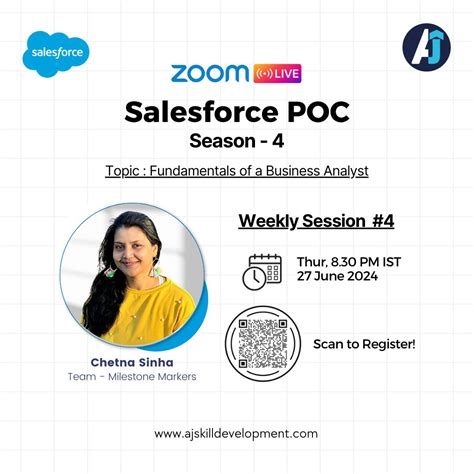 salesforce

AJ

zoom LIVE

Salesforce POC

Season - 4

Topic : Fundamentals of a Business Analyst

Weekly Session #4

Thur, 8.30 PM IST
27 June 2024

Scan to Register!

Chetna Sinha
Team - Milestone Markers

www.ajskilldevelopment.com